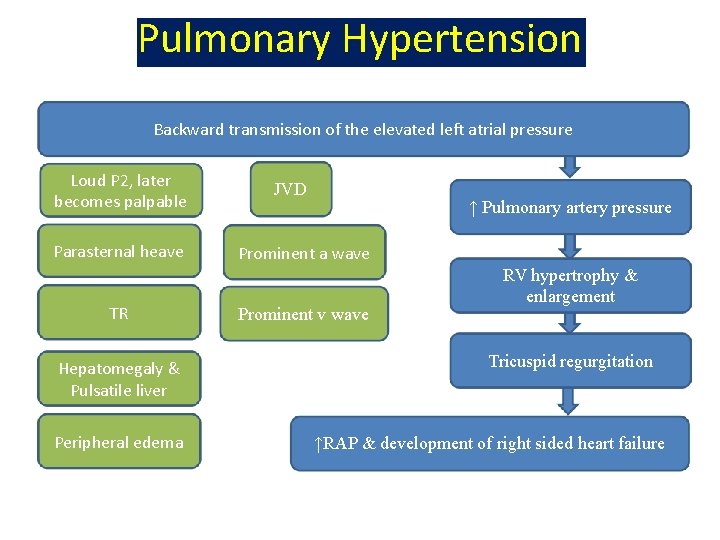 Pulmonary Hypertension

Backward transmission of the elevated left atrial pressure

Loud P2, later becomes palpable

Parasternal heave

TR

Hepatomegaly & Pulsatile liver

Peripheral edema

JVD

Prominent a wave

Prominent v wave

↑ Pulmonary artery pressure

RV hypertrophy & enlargement

Tricuspid regurgitation

↑RAP & development of right sided heart failure